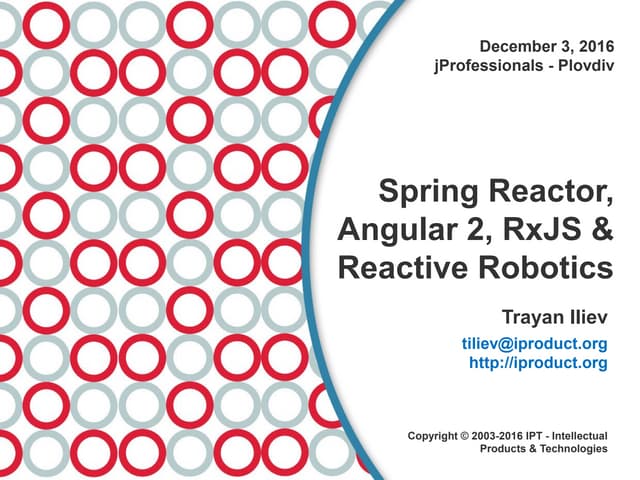 December 3, 2016
jProfessionals - Plovdiv

Spring Reactor, Angular 2, RxJS & Reactive Robotics

Trayan Iliev

tiliev@iproduct.org
http://iproduct.org

Copyright © 2003-2016 IPT - Intellectual Products & Technologies